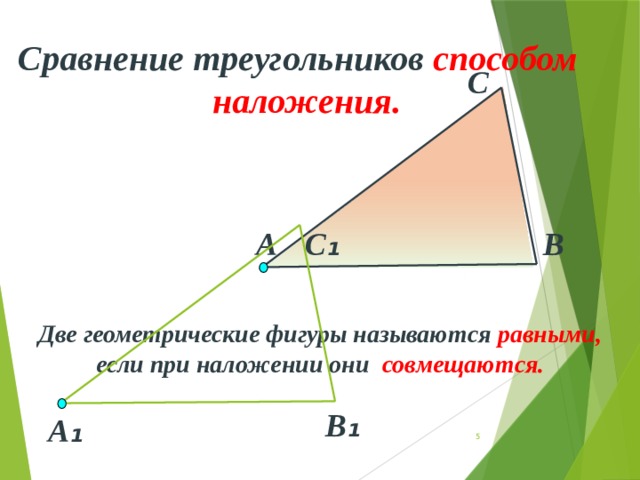 Сравнение треугольников способом наложения.

C

A C₁ B

Две геометрические фигуры называются равными, если при наложении они совмещаются.

A₁

B₁

5